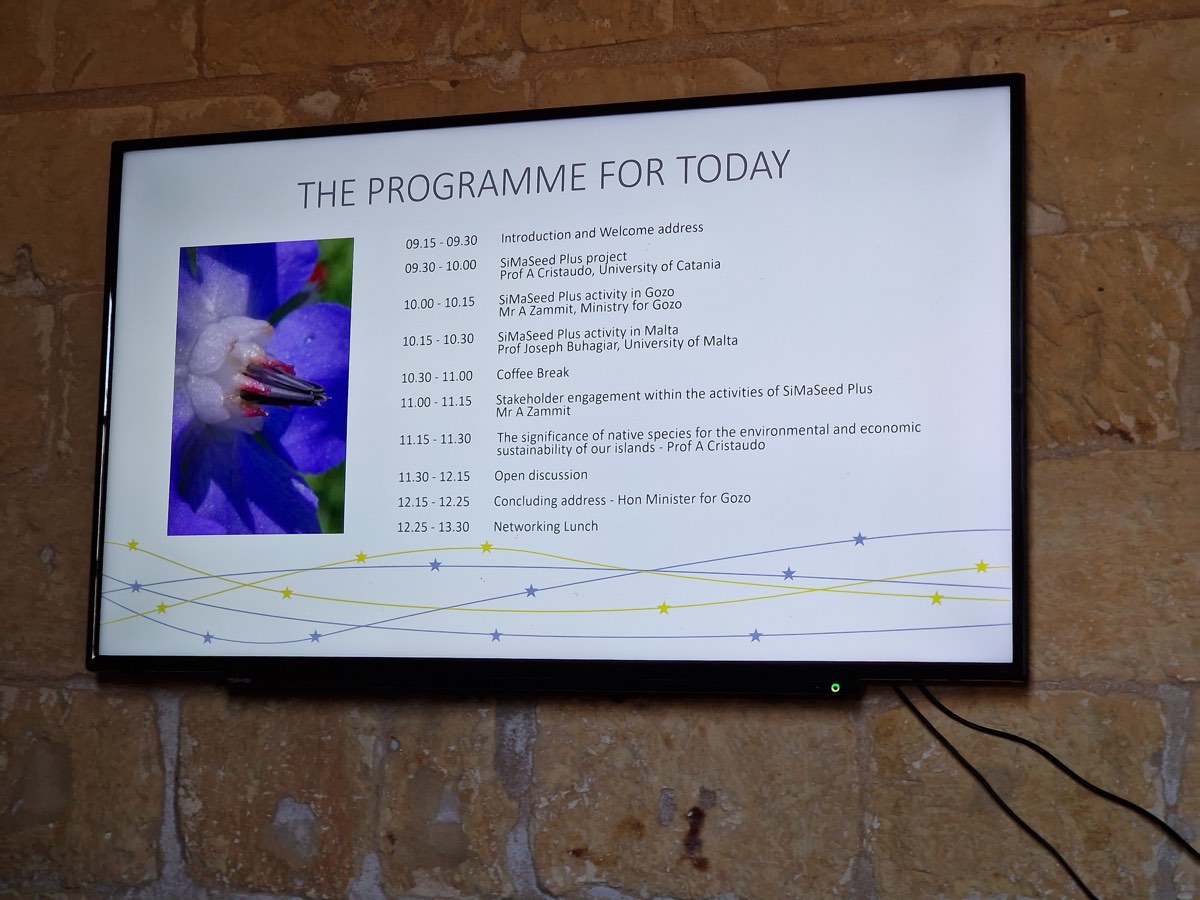 THE PROGRAMME FOR TODAY

| | |
|---|---|
| 09.15 - 09.30 | Introduction and Welcome address |
| 09.30 - 10.00 | SiMaSeed Plus project Prof A Cristaudo, University of Catania |
| 10.00 - 10.15 | SiMaSeed Plus activity in Gozo Mr A Zammit, Ministry for Gozo |
| 10.15 - 10.30 | SiMaSeed Plus activity in Malta Prof Joseph Buhagiar, University of Malta |
| 10.30 - 11.00 | Coffee Break |
| 11.00 - 11.15 | Stakeholder engagement within the activities of SiMaSeed Plus Mr A Zammit |
| 11.15 - 11.30 | The significance of native species for the environmental and economic sustainability of our islands - Prof A Cristaudo |
| 11.30 - 12.15 | Open discussion |
| 12.15 - 12.25 | Concluding address - Hon Minister for Gozo |
| 12.25 - 13.30 | Networking Lunch |

TOSHIBA